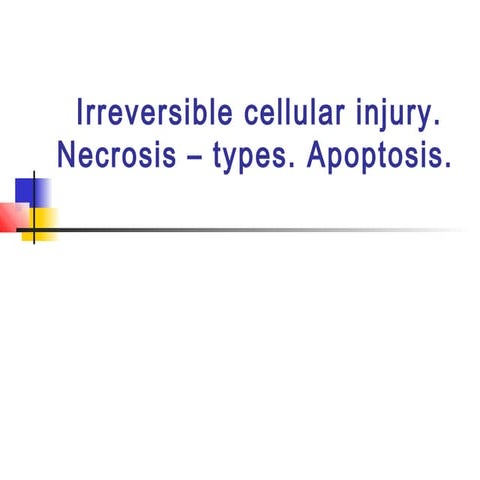 Irreversible cellular injury. Necrosis – types. Apoptosis.